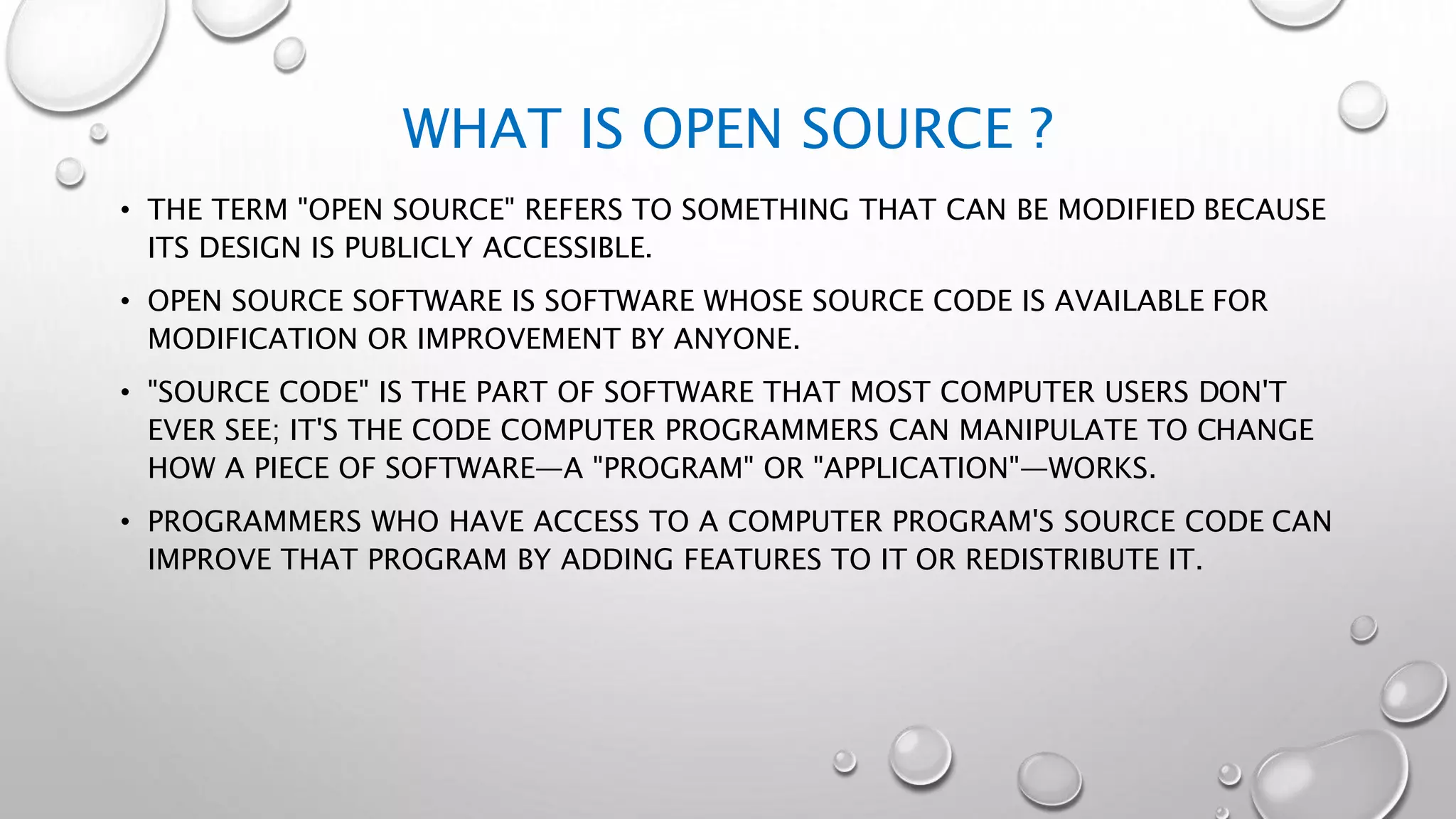 WHAT IS OPEN SOURCE ?

• THE TERM "OPEN SOURCE" REFERS TO SOMETHING THAT CAN BE MODIFIED BECAUSE ITS DESIGN IS PUBLICLY ACCESSIBLE.

• OPEN SOURCE SOFTWARE IS SOFTWARE WHOSE SOURCE CODE IS AVAILABLE FOR MODIFICATION OR IMPROVEMENT BY ANYONE.

• "SOURCE CODE" IS THE PART OF SOFTWARE THAT MOST COMPUTER USERS DON'T EVER SEE; IT'S THE CODE COMPUTER PROGRAMMERS CAN MANIPULATE TO CHANGE HOW A PIECE OF SOFTWARE—A "PROGRAM" OR "APPLICATION"—WORKS.

• PROGRAMMERS WHO HAVE ACCESS TO A COMPUTER PROGRAM'S SOURCE CODE CAN IMPROVE THAT PROGRAM BY ADDING FEATURES TO IT OR REDISTRIBUTE IT.